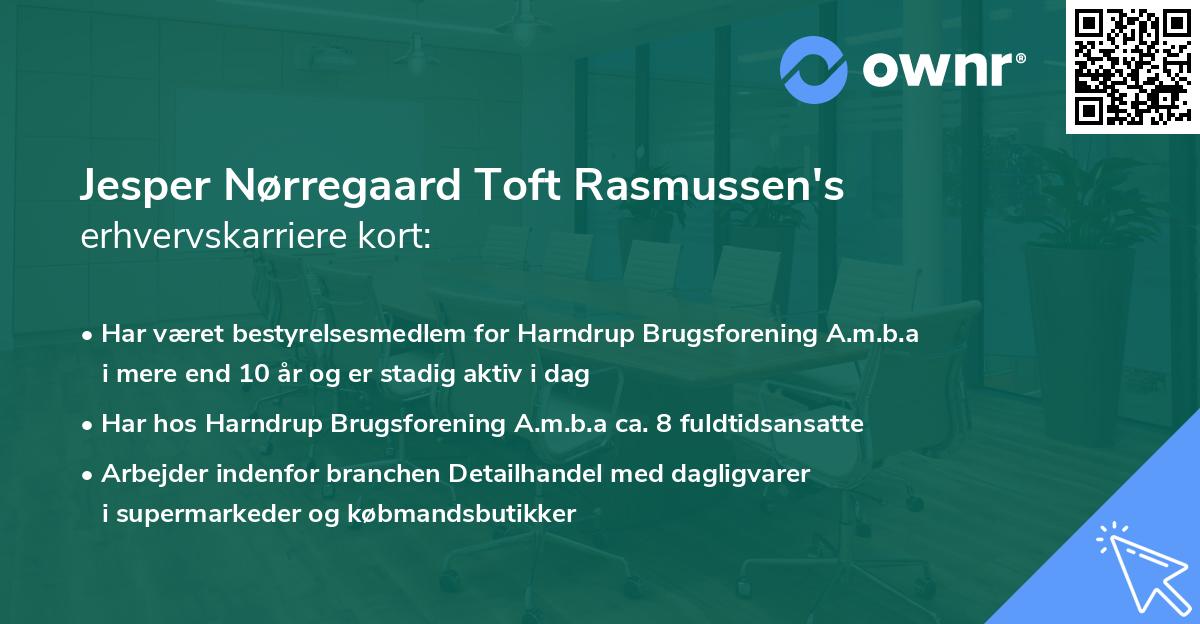 ownr®

Jesper Nørregaard Toft Rasmussen's erhvervskarriere kort:

• Har været bestyrelsesmedlem for Harndrup Brugsforening A.m.b.a i mere end 10 år og er stadig aktiv i dag

• Har hos Harndrup Brugsforening A.m.b.a ca. 8 fuldtidsansatte

• Arbejder indenfor branchen Detailhandel med dagligvarer i supermarkeder og købmandsbutikker